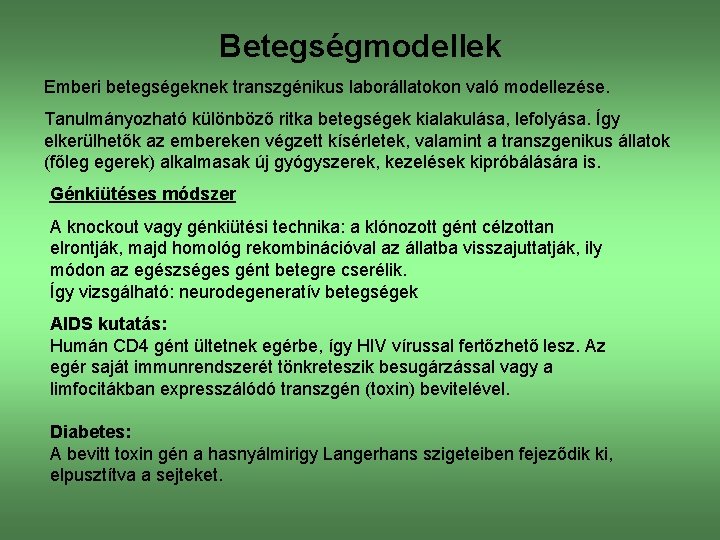 Betegségmodellek

Emberi betegségeknek transzgénikus laborállatokon való modellezése.

Tanulmányozható különböző ritka betegségek kialakulása, lefolyása. Így elkerülhetők az embereken végzett kísérletek, valamint a transzgenikus állatok (főleg egerek) alkalmasak új gyógyszerek, kezelések kipróbálására is.

Génkiütéses módszer

A knockout vagy génkiütési technika: a klónozott gént célzottan elrontják, majd homológ rekombinációval az állatba visszajuttatják, ily módon az egészséges gént betegre cserélik.
Így vizsgálható: neurodegeneratív betegségek

AIDS kutatás:
Humán CD4 gént ültetnek egérbe, így HIV vírussal fertőzhető lesz. Az egér saját immunrendszerét tönkreteszik besugárzással vagy a limfocitákban expresszálódó transzgén (toxin) bevitelével.

Diabetes:
A bevitt toxin gén a hasnyálmirigy Langerhans szigeteiben fejeződik ki, elpusztítva a sejteket.